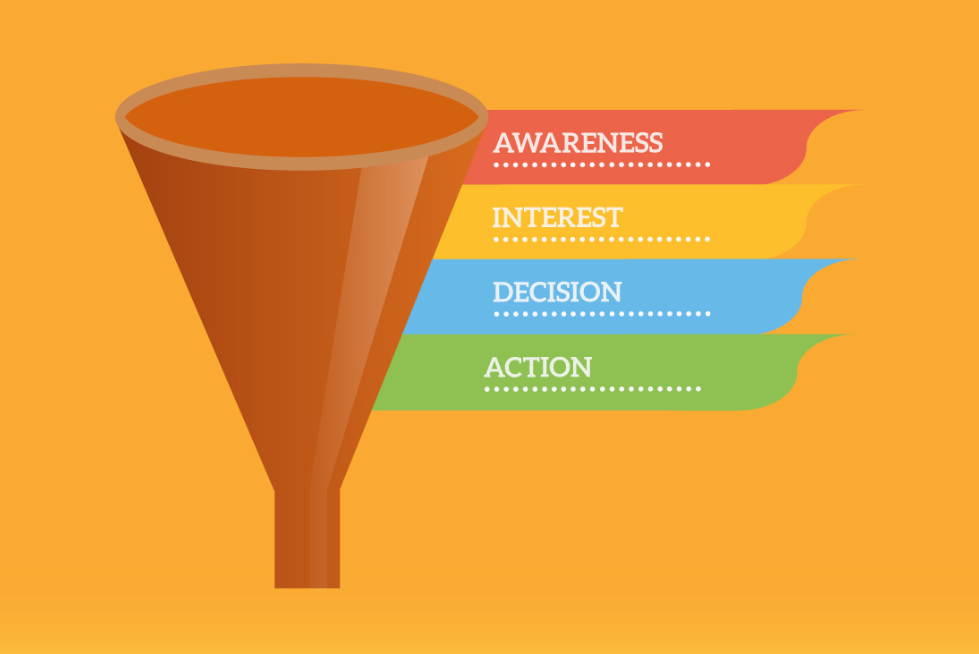 AWARENESS

INTEREST

DECISION

ACTION